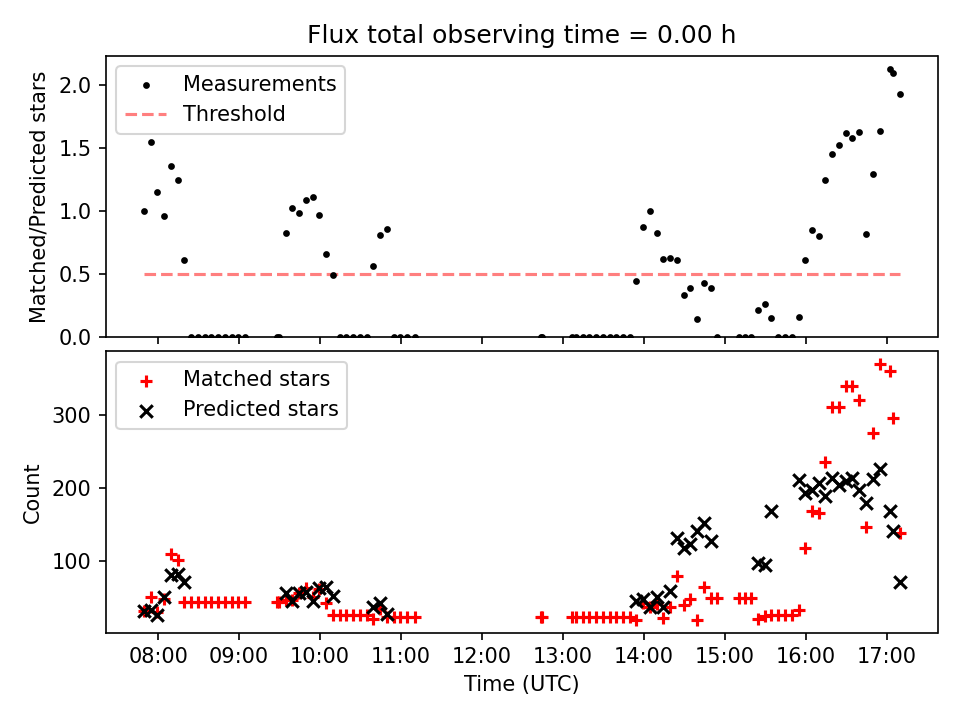 Flux total observing time = 0.00 h

Measurements
Threshold

Matched/Predicted stars

2.0
1.5
1.0
0.5
0.0

Matched stars
Predicted stars

Count

300
200
100

08:00
09:00
10:00
11:00
12:00
13:00
14:00
15:00
16:00
17:00

Time (UTC)